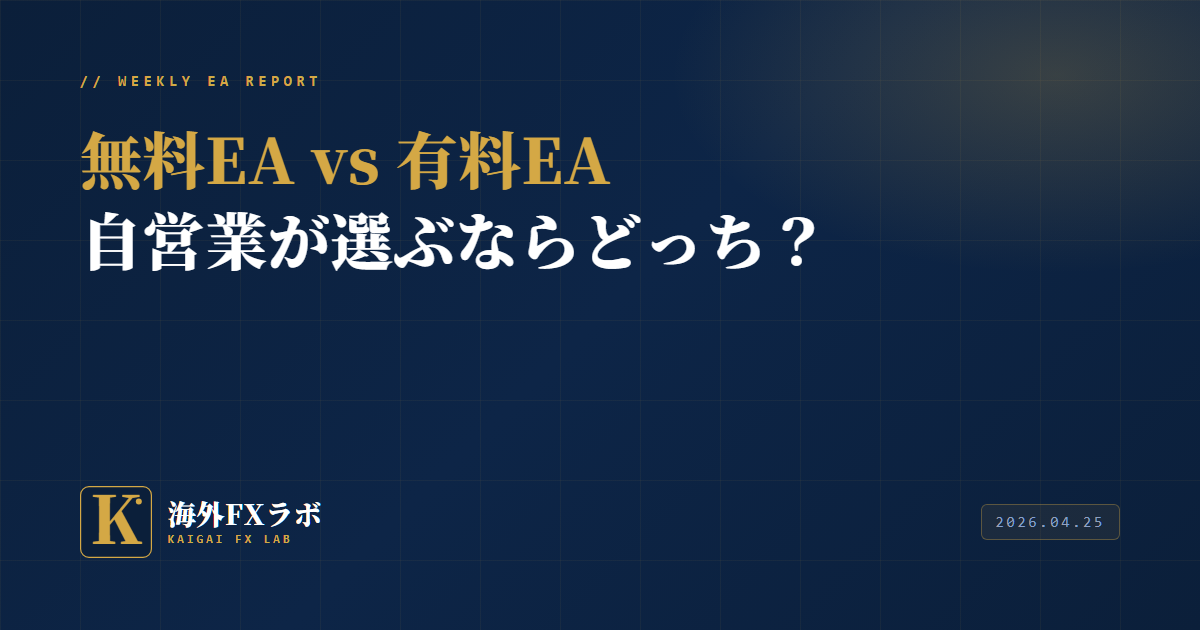 // WEEKLY EA REPORT

無料EA vs 有料EA
自営業が選ぶならどっち？

K

海外FXラボ
KAIGAI FX LAB

2026.04.25